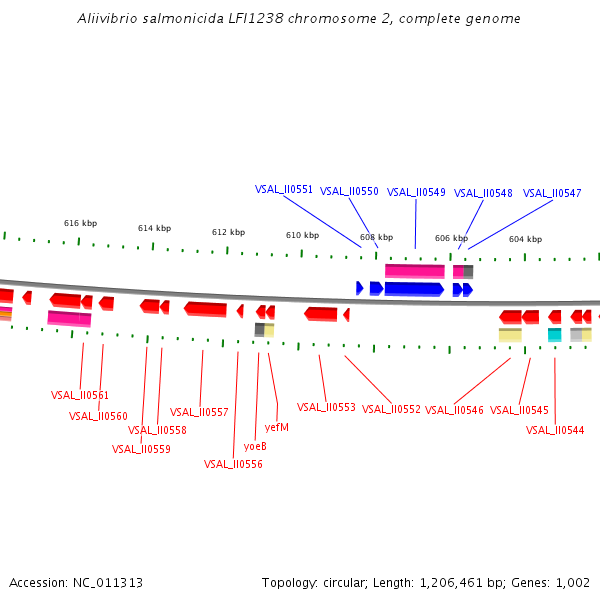 Aliivibrio salmonicida LFI1238 chromosome 2, complete genome

VSAL_II0551 VSAL_II0550 VSAL_II0549 VSAL_II0548 VSAL_II0547

616 kbp 614 kbp 612 kbp 610 kbp 608 kbp 606 kbp 604 kbp

VSAL_II0561
VSAL_II0560
VSAL_II0559
VSAL_II0558
VSAL_II0557
VSAL_II0556
yoeB
yefM
VSAL_II0553
VSAL_II0552
VSAL_II0546
VSAL_II0545
VSAL_II0544

Accession: NC_011313

Topology: circular; Length: 1,206,461 bp; Genes: 1,002